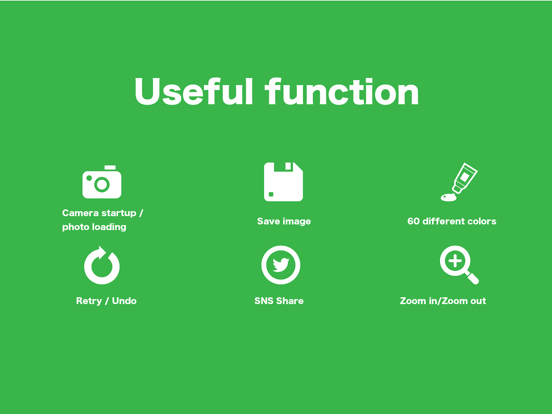 Useful function

Camera startup / photo loading

Save image

60 different colors

Retry / Undo

SNS Share

Zoom in/Zoom out